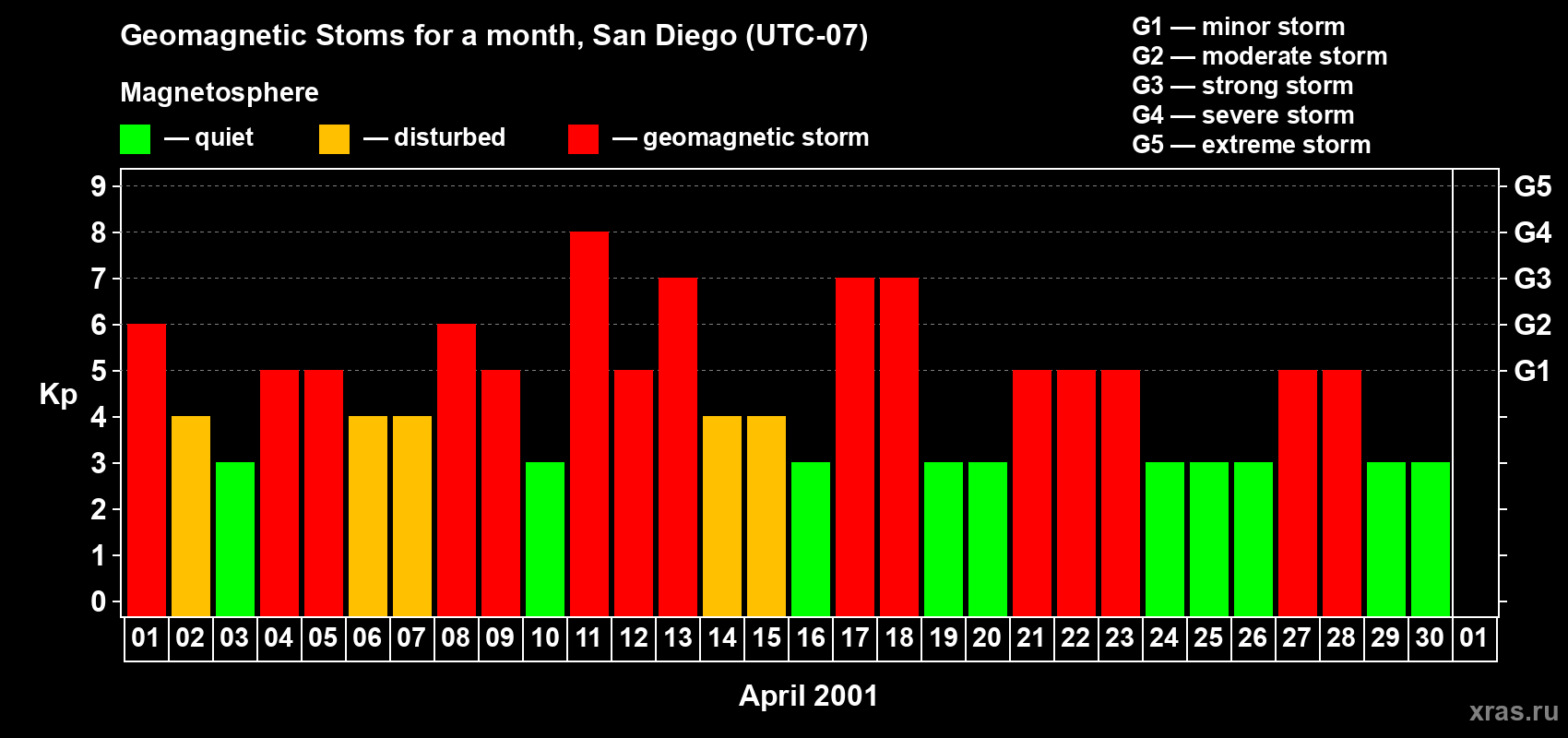 Geomagnetic Stoms for a month, San Diego (UTC-07)

Magnetosphere

— quiet — disturbed — geomagnetic storm

G1 — minor storm
G2 — moderate storm
G3 — strong storm
G4 — severe storm
G5 — extreme storm

Kp

9
8
7
6
5
4
3
2
1
0

G5
G4
G3
G2
G1

01 02 03 04 05 06 07 08 09 10 11 12 13 14 15 16 17 18 19 20 21 22 23 24 25 26 27 28 29 30 01

April 2001

xras.ru